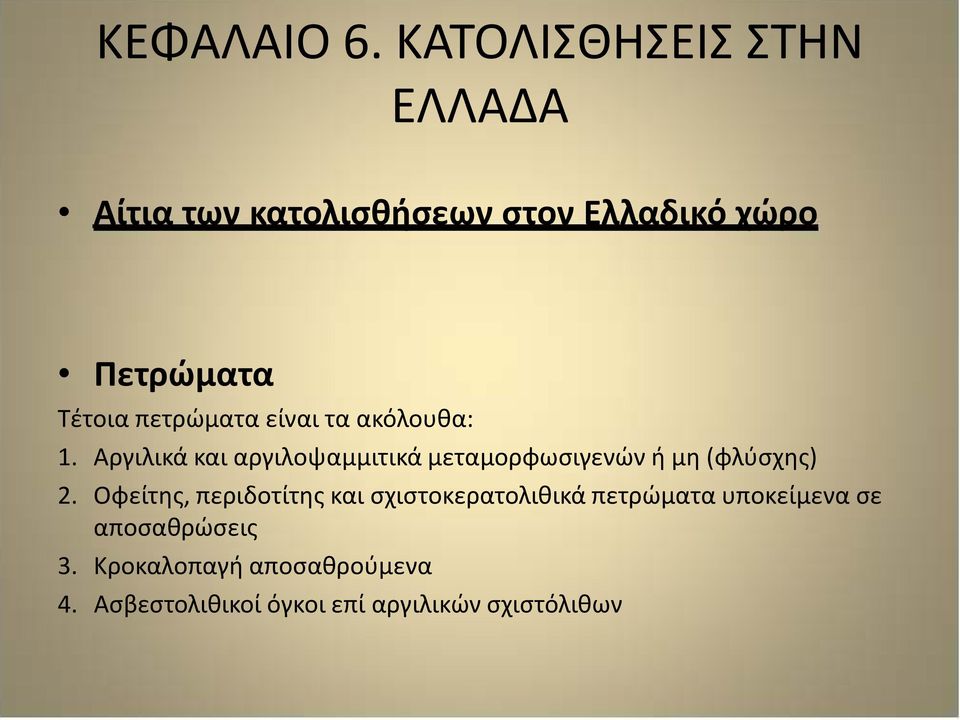 ΚΕΦΑΛΑΙΟ 6. ΚΑΤΟΛΙΣΘΗΣΕΙΣ ΣΤΗΝ ΕΛΛΑΔΑ

• Αίτια των κατολισθήσεων στον Ελλαδικό χώρο

• Πετρώματα

Τέτοια πετρώματα είναι τα ακόλουθα:

1. Αργιλικά και αργιλοψαμμιτικά μεταμορφωσιγενών ή μη (φλύσχης)
2. Οφείτης, περιδοτίτης και σχιστοκερατολιθικά πετρώματα υποκείμενα σε αποσαθρώσεις
3. Κροκαλοπαγή αποσαθρούμενα
4. Ασβεστολιθικοί όγκοι επί αργιλικών σχιστόλιθων